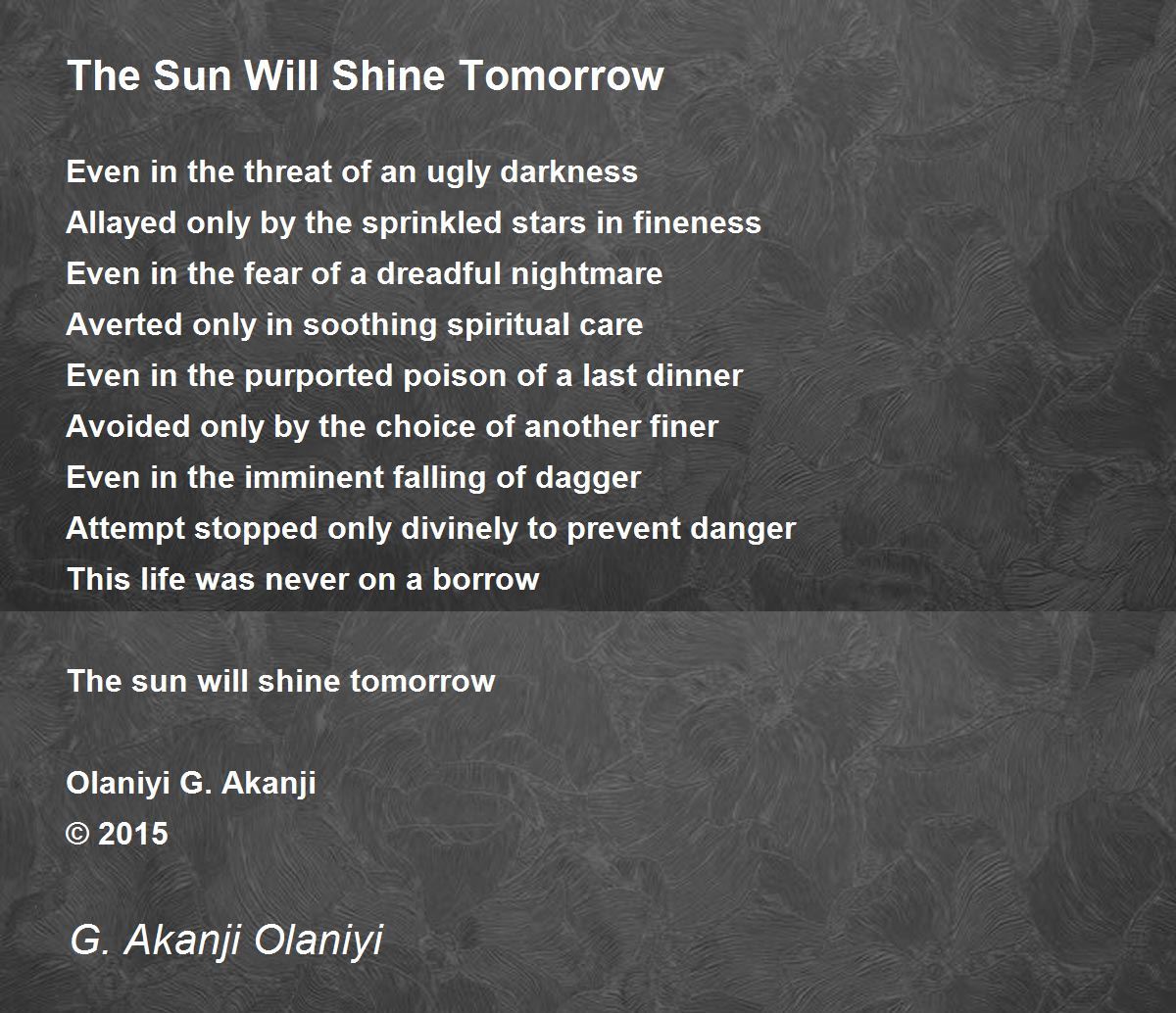 The Sun Will Shine Tomorrow

Even in the threat of an ugly darkness
Allayed only by the sprinkled stars in fineness
Even in the fear of a dreadful nightmare
Averted only in soothing spiritual care
Even in the purported poison of a last dinner
Avoided only by the choice of another finer
Even in the imminent falling of dagger
Attempt stopped only divinely to prevent danger
This life was never on a borrow

The sun will shine tomorrow

Olaniyi G. Akanji
© 2015

G. Akanji Olaniyi